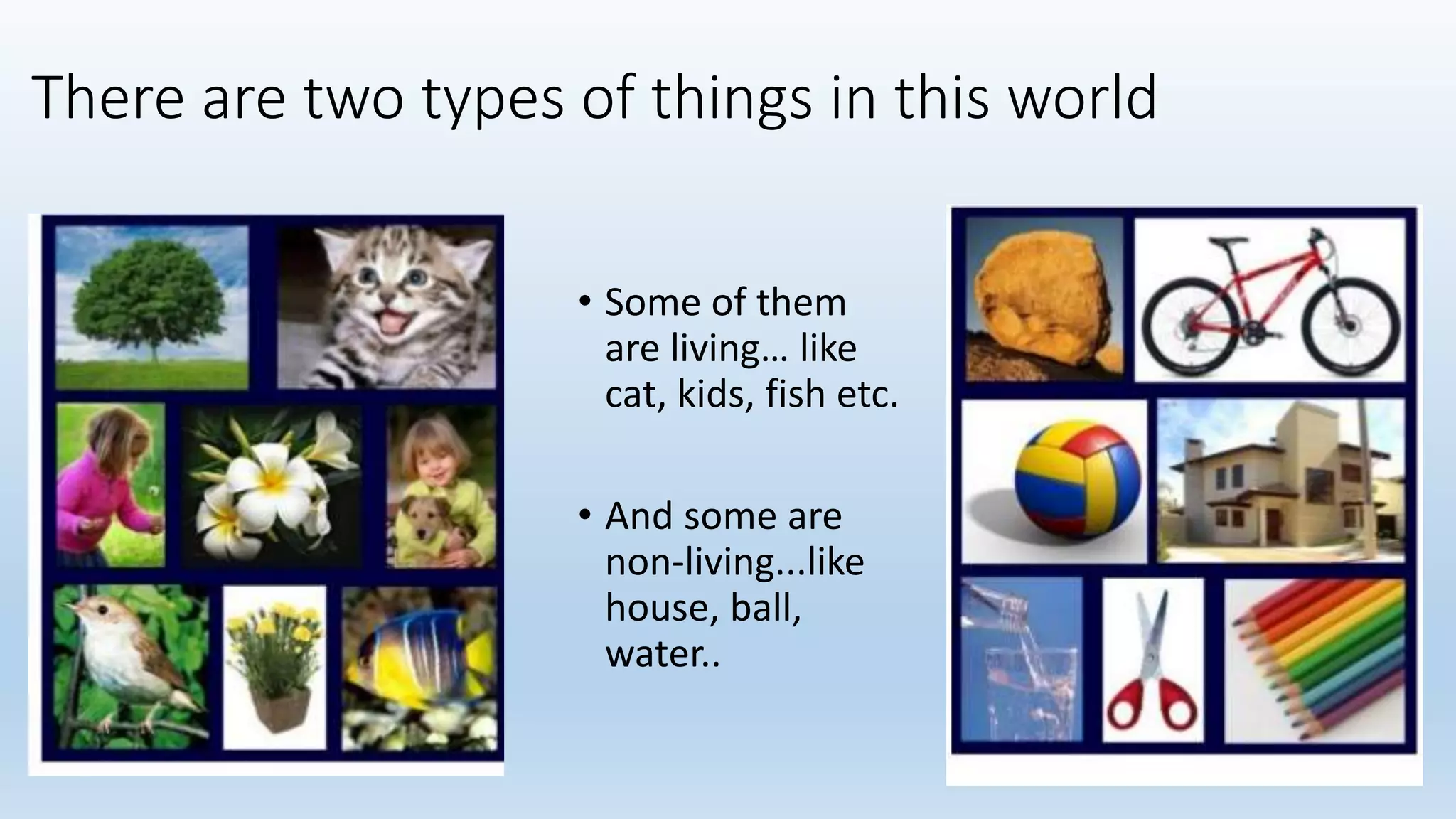 There are two types of things in this world

• Some of them are living… like cat, kids, fish etc.

• And some are non-living...like house, ball, water..